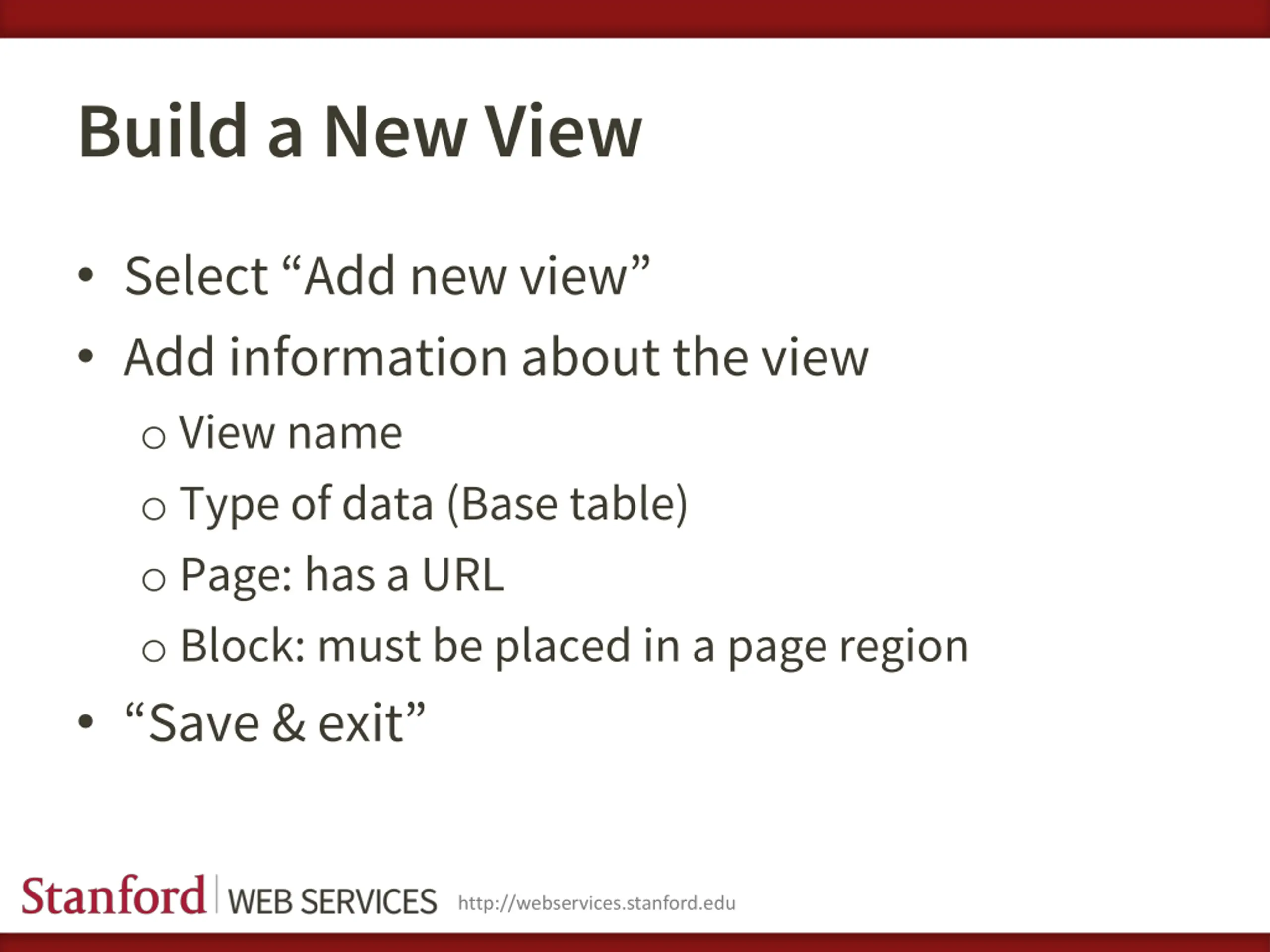 Build a New View

• Select “Add new view”
• Add information about the view
  ○ View name
  ○ Type of data (Base table)
  ○ Page: has a URL
  ○ Block: must be placed in a page region
• “Save & exit”

Stanford | WEB SERVICES http://webservices.stanford.edu